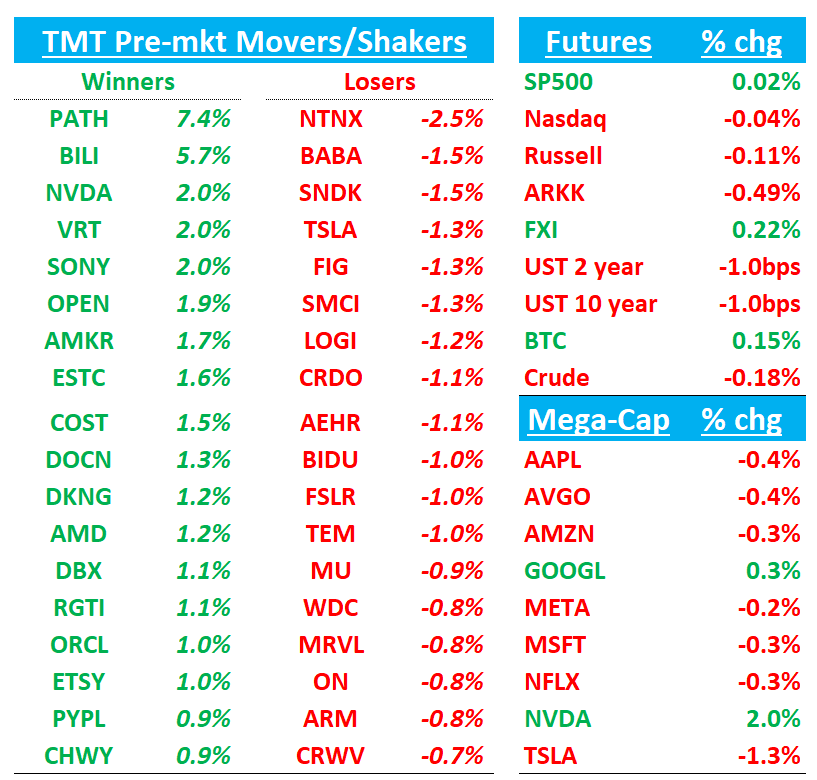 TMT Pre-mkt Movers/Shakers

| Winners | | Losers | |
|---|---|---|---|
| PATH | 7.4% | NTNX | -2.5% |
| BILI | 5.7% | BABA | -1.5% |
| NVDA | 2.0% | SNDK | -1.5% |
| VRT | 2.0% | TSLA | -1.3% |
| SONY | 2.0% | FIG | -1.3% |
| OPEN | 1.9% | SMCI | -1.3% |
| AMKR | 1.7% | LOGI | -1.2% |
| ESTC | 1.6% | CRDO | -1.1% |
| COST | 1.5% | AEHR | -1.1% |
| DOCN | 1.3% | BIDU | -1.0% |
| DKNG | 1.2% | FSLR | -1.0% |
| AMD | 1.2% | TEM | -1.0% |
| DBX | 1.1% | MU | -0.9% |
| RGTI | 1.1% | WDC | -0.8% |
| ORCL | 1.0% | MRVL | -0.8% |
| ETSY | 1.0% | ON | -0.8% |
| PYPL | 0.9% | ARM | -0.8% |
| CHWY | 0.9% | CRWV | -0.7% |

| Futures | % chg |
|---|---|
| SP500 | 0.02% |
| Nasdaq | -0.04% |
| Russell | -0.11% |
| ARKK | -0.49% |
| FXI | 0.22% |
| UST 2 year | -1.0bps |
| UST 10 year | -1.0bps |
| BTC | 0.15% |
| Crude | -0.18% |

| Mega-Cap | % chg |
|---|---|
| AAPL | -0.4% |
| AVGO | -0.4% |
| AMZN | -0.3% |
| GOOGL | 0.3% |
| META | -0.2% |
| MSFT | -0.3% |
| NFLX | -0.3% |
| NVDA | 2.0% |
| TSLA | -1.3% |